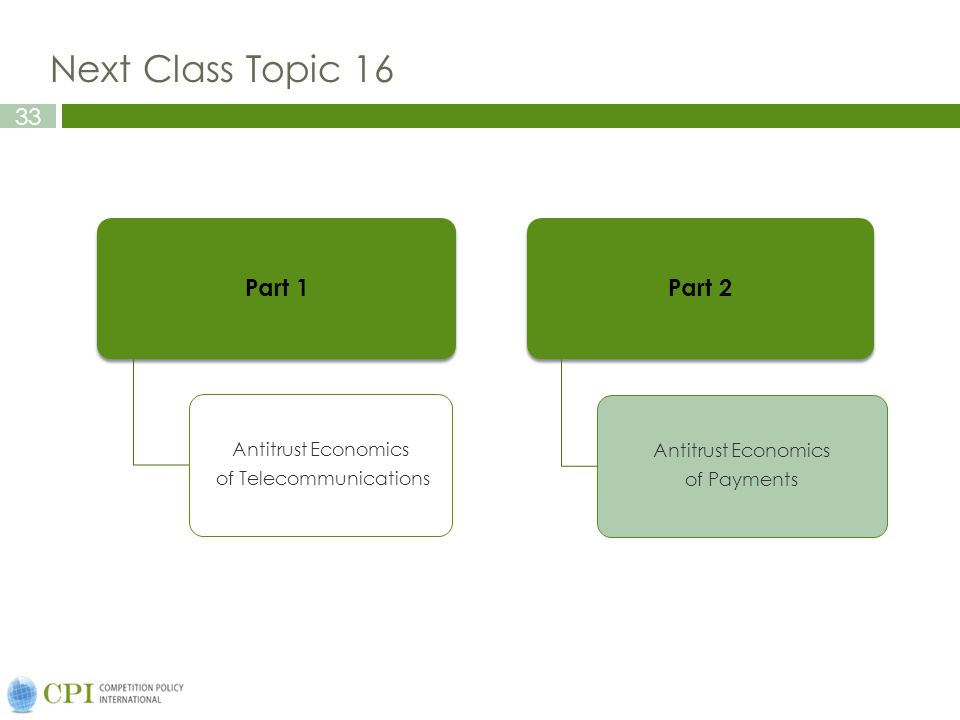 Next Class Topic 16

33

Part 1

Antitrust Economics of Telecommunications

Part 2

Antitrust Economics of Payments

CPI COMPETITION POLICY INTERNATIONAL